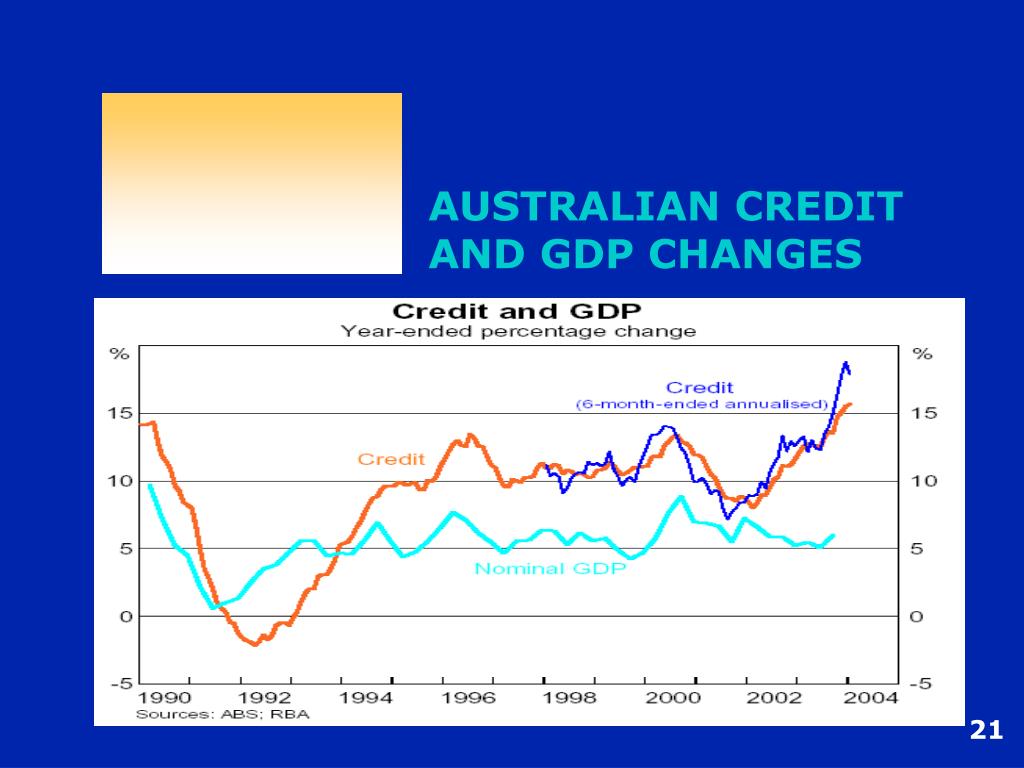 AUSTRALIAN CREDIT AND GDP CHANGES

Credit and GDP
Year-ended percentage change

%
15
10
5
0
-5

%
15
10
5
0
-5

Credit
(6-month-ended annualised)

Credit

Nominal GDP

1990 1992 1994 1996 1998 2000 2002 2004

Sources: ABS; RBA

21